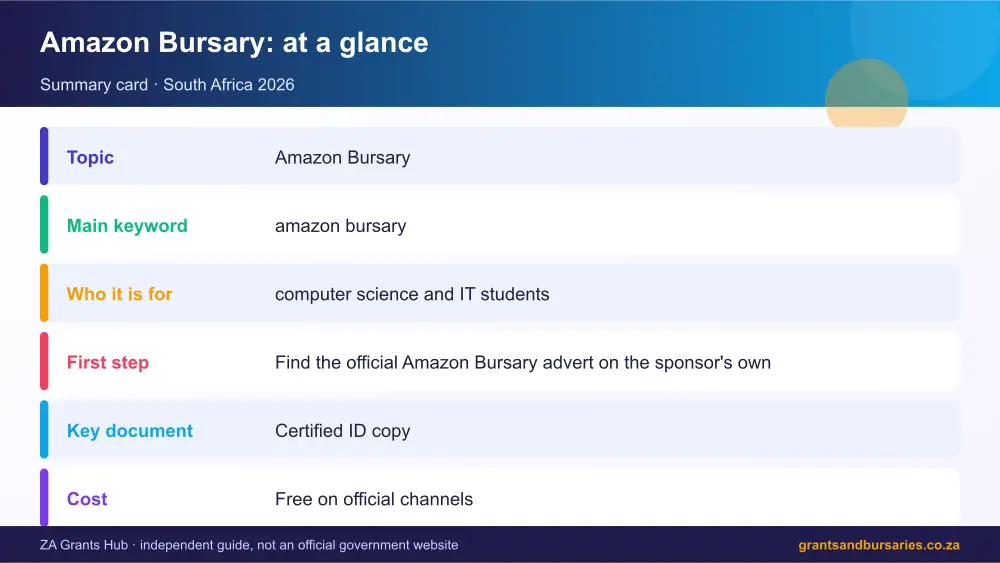 Amazon Bursary: at a glance

Summary card · South Africa 2026

Topic
Amazon Bursary

Main keyword
amazon bursary

Who it is for
computer science and IT students

First step
Find the official Amazon Bursary advert on the sponsor's own

Key document
Certified ID copy

Cost
Free on official channels

ZA Grants Hub · independent guide, not an official government website

grantsandbursaries.co.za